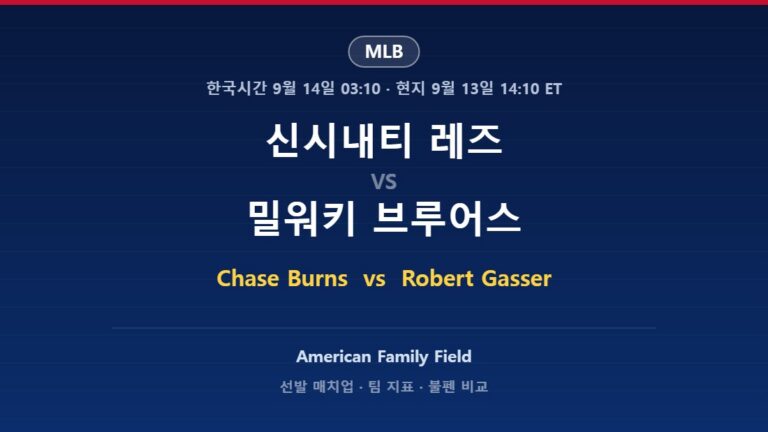 MLB

한국시간 9월 14일 03:10 · 현지 9월 13일 14:10 ET

신시내티 레즈

VS

밀워키 브루어스

Chase Burns vs Robert Gasser

American Family Field

선발 매치업 · 팀 지표 · 불펜 비교